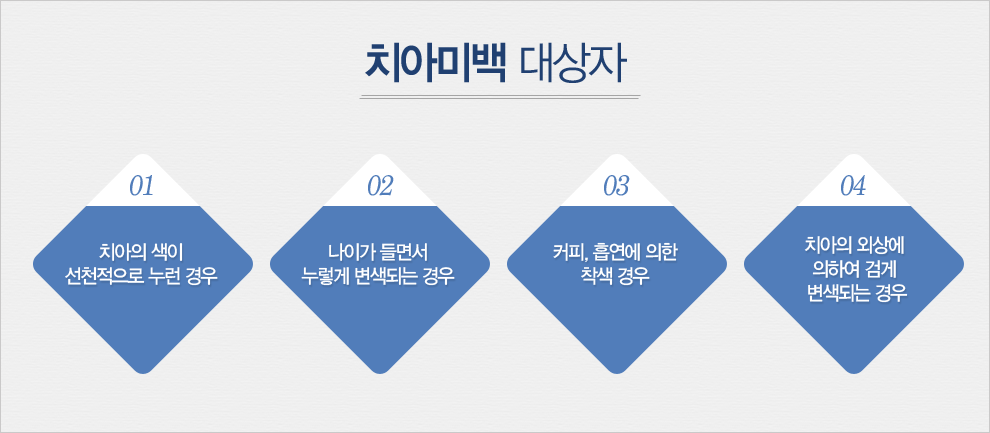 치아미백 대상자

01

치아의 색이 선천적으로 누런 경우

02

나이가 들면서 누렇게 변색되는 경우

03

커피, 흡연에 의한 착색 경우

04

치아의 외상에 의하여 검게 변색되는 경우